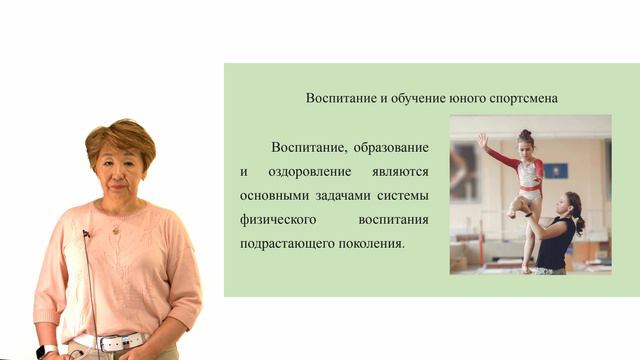 Воспитание и обучение юного спортсмена

Воспитание, образование и оздоровление являются основными задачами системы физического воспитания подрастающего поколения.